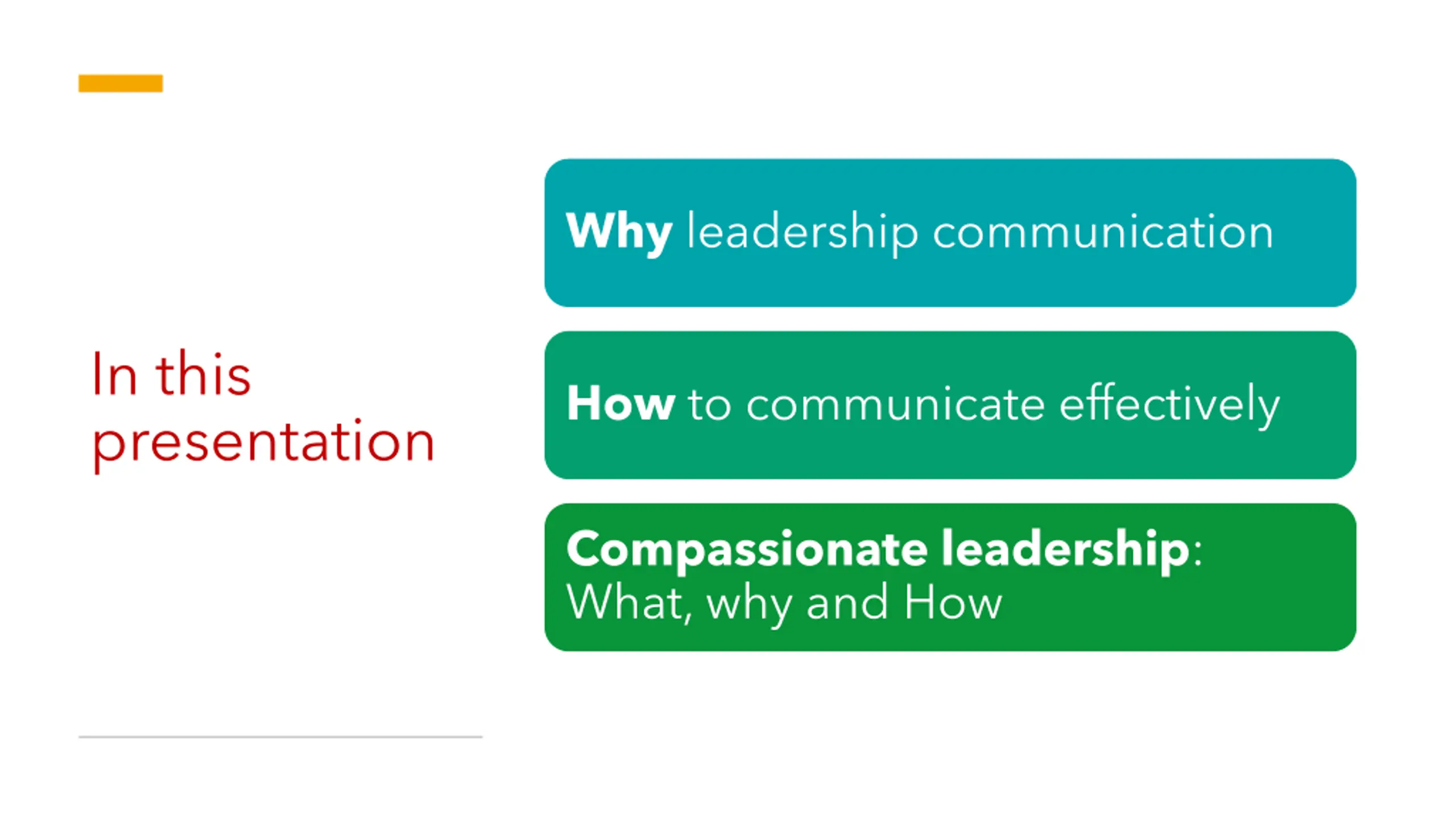 In this presentation

Why leadership communication

How to communicate effectively

Compassionate leadership:
What, why and How